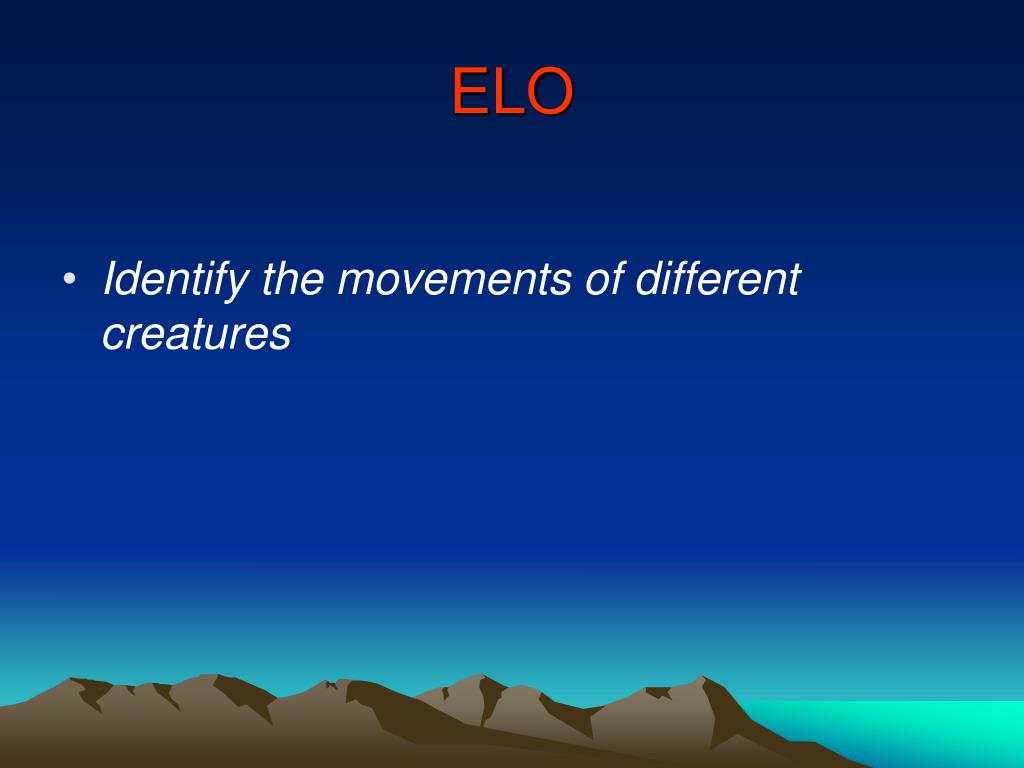 ELO

• Identify the movements of different creatures